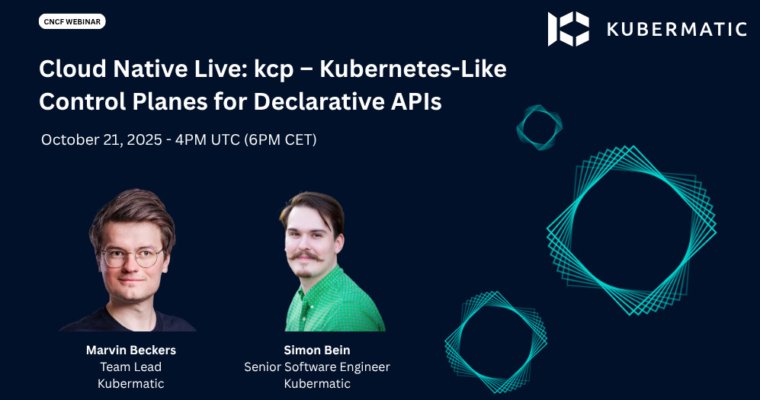 CNCF WEBINAR

KUBERMATIC

Cloud Native Live: kcp – Kubernetes-Like Control Planes for Declarative APIs

October 21, 2025 - 4PM UTC (6PM CET)

Marvin Beckers
Team Lead
Kubermatic

Simon Bein
Senior Software Engineer
Kubermatic